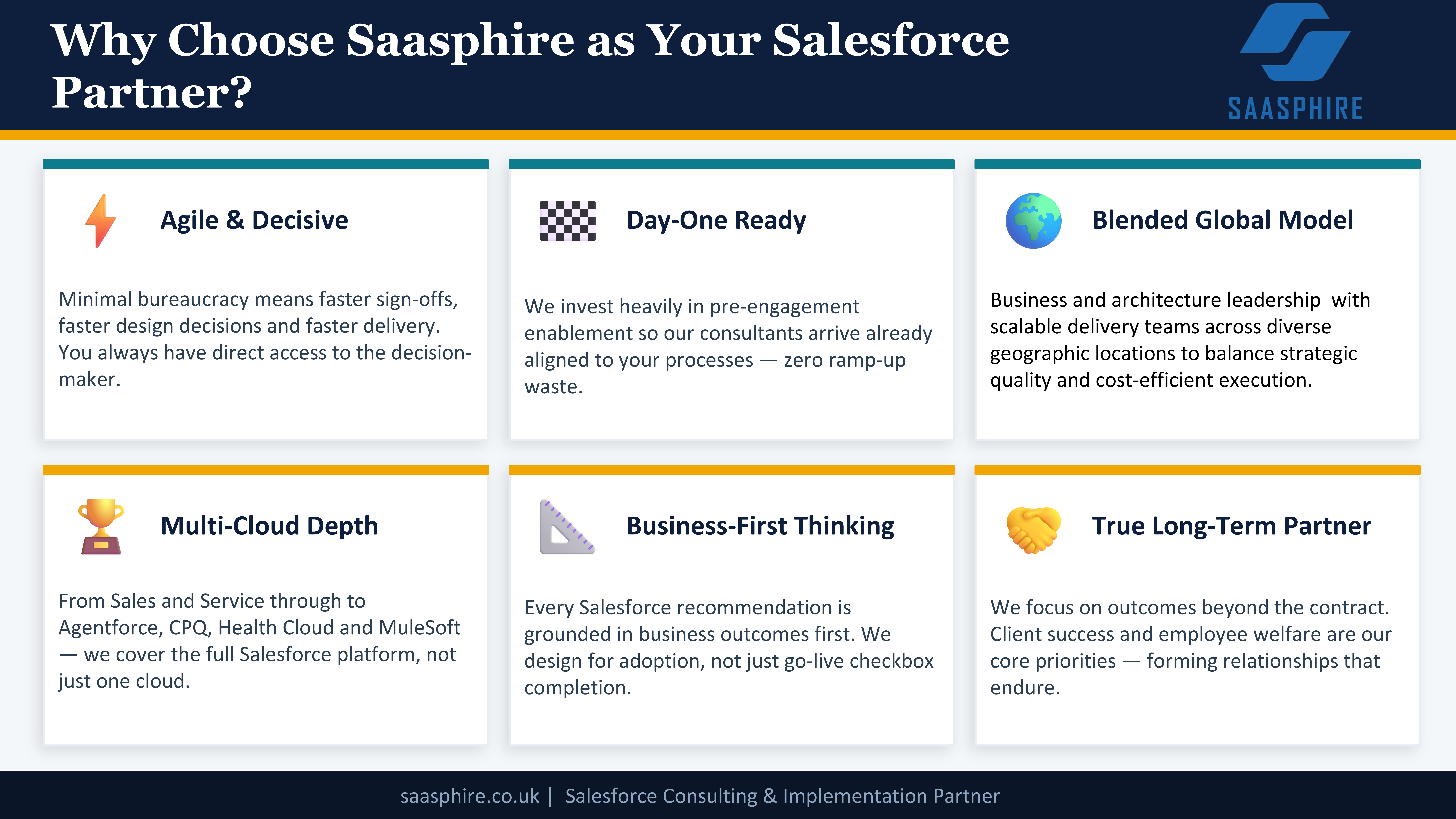 Why Choose Saasphire as Your Salesforce Partner?

SAASPHIRE

Agile & Decisive

Minimal bureaucracy means faster sign-offs, faster design decisions and faster delivery. You always have direct access to the decision-maker.

Day-One Ready

We invest heavily in pre-engagement enablement so our consultants arrive already aligned to your processes — zero ramp-up waste.

Blended Global Model

Business and architecture leadership with scalable delivery teams across diverse geographic locations to balance strategic quality and cost-efficient execution.

Multi-Cloud Depth

From Sales and Service through to Agentforce, CPQ, Health Cloud and MuleSoft — we cover the full Salesforce platform, not just one cloud.

Business-First Thinking

Every Salesforce recommendation is grounded in business outcomes first. We design for adoption, not just go-live checkbox completion.

True Long-Term Partner

We focus on outcomes beyond the contract. Client success and employee welfare are our core priorities — forming relationships that endure.

saasphire.co.uk | Salesforce Consulting & Implementation Partner